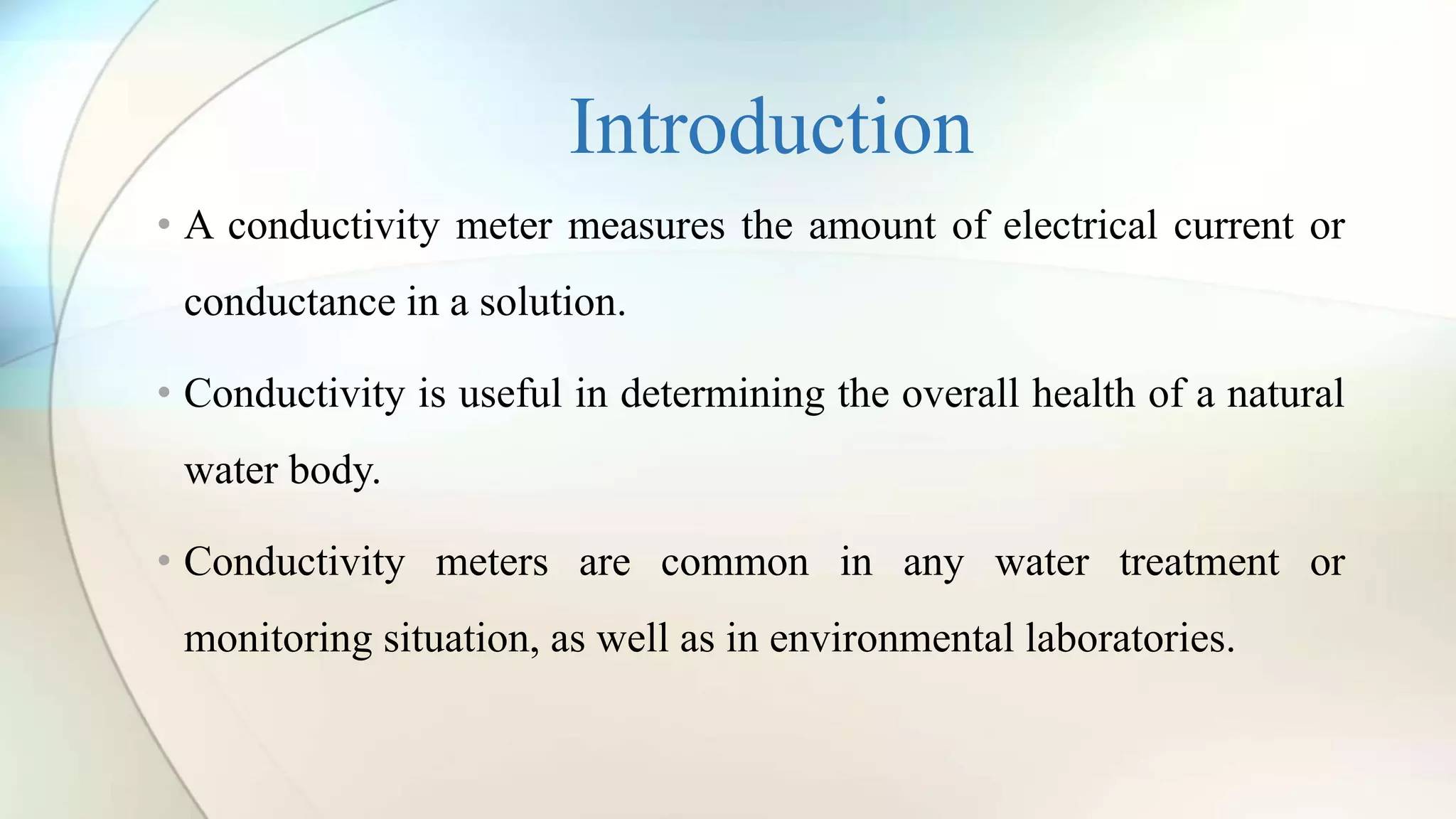 Introduction

• A conductivity meter measures the amount of electrical current or conductance in a solution.

• Conductivity is useful in determining the overall health of a natural water body.

• Conductivity meters are common in any water treatment or monitoring situation, as well as in environmental laboratories.